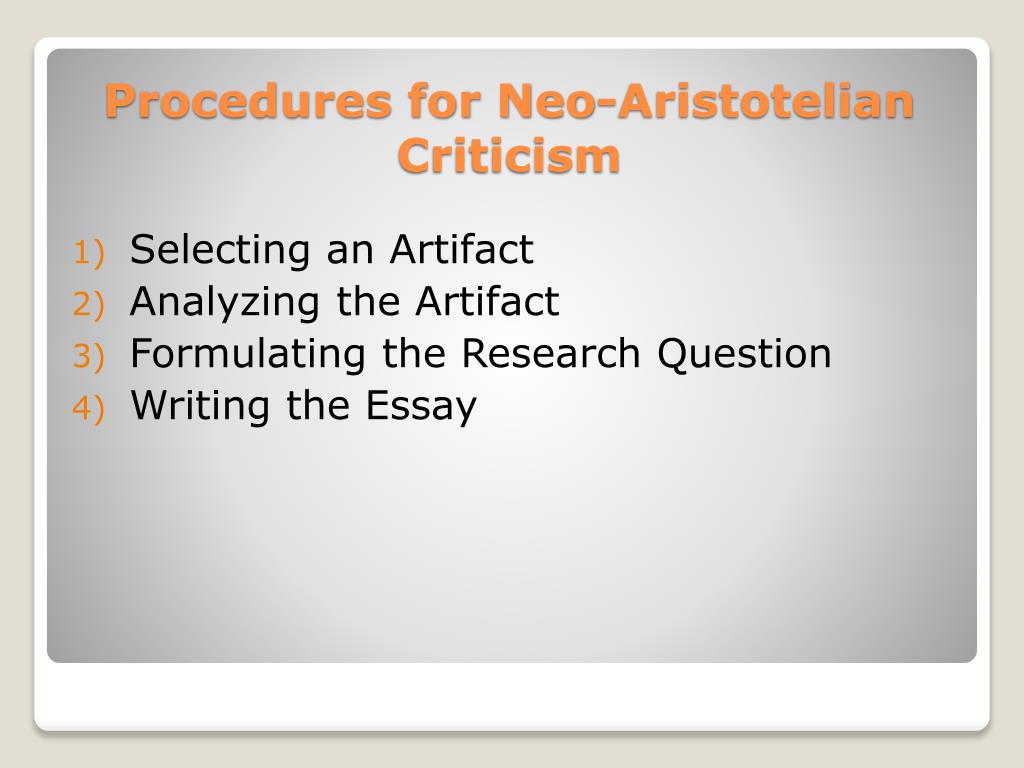 Procedures for Neo-Aristotelian Criticism

1) Selecting an Artifact
2) Analyzing the Artifact
3) Formulating the Research Question
4) Writing the Essay